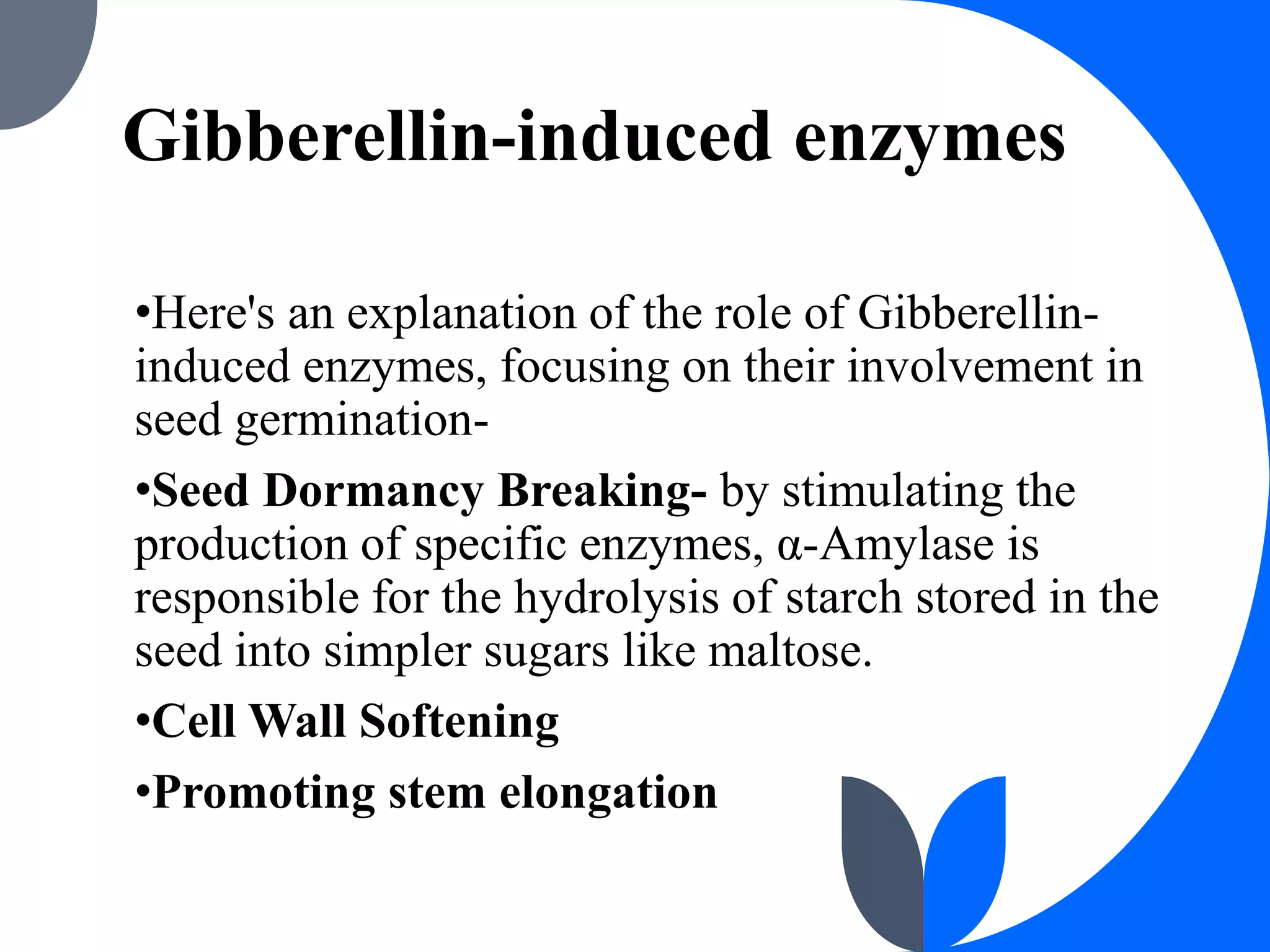 Gibberellin-induced enzymes

•Here's an explanation of the role of Gibberellin-induced enzymes, focusing on their involvement in seed germination-

•Seed Dormancy Breaking- by stimulating the production of specific enzymes, α-Amylase is responsible for the hydrolysis of starch stored in the seed into simpler sugars like maltose.

•Cell Wall Softening

•Promoting stem elongation